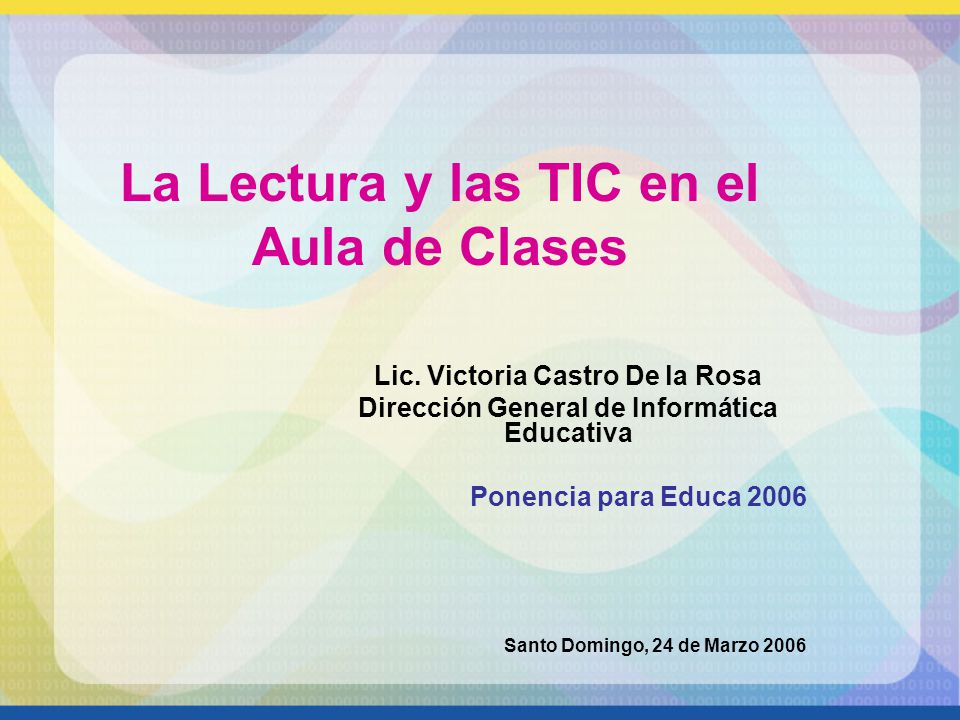 La Lectura y las TIC en el Aula de Clases

Lic. Victoria Castro De la Rosa
Dirección General de Informática Educativa

Ponencia para Educa 2006

Santo Domingo, 24 de Marzo 2006